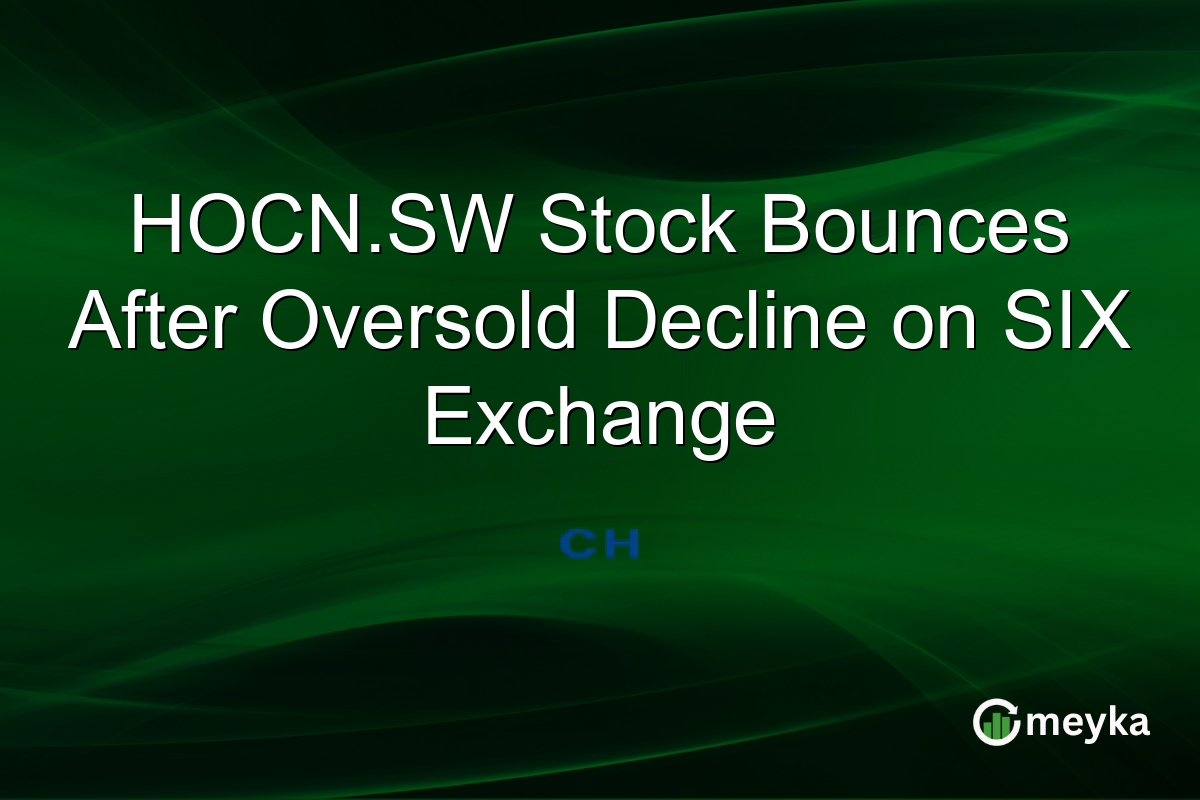 HOCN.SW Stock Bounces After Oversold Decline on SIX Exchange

CH

meyka